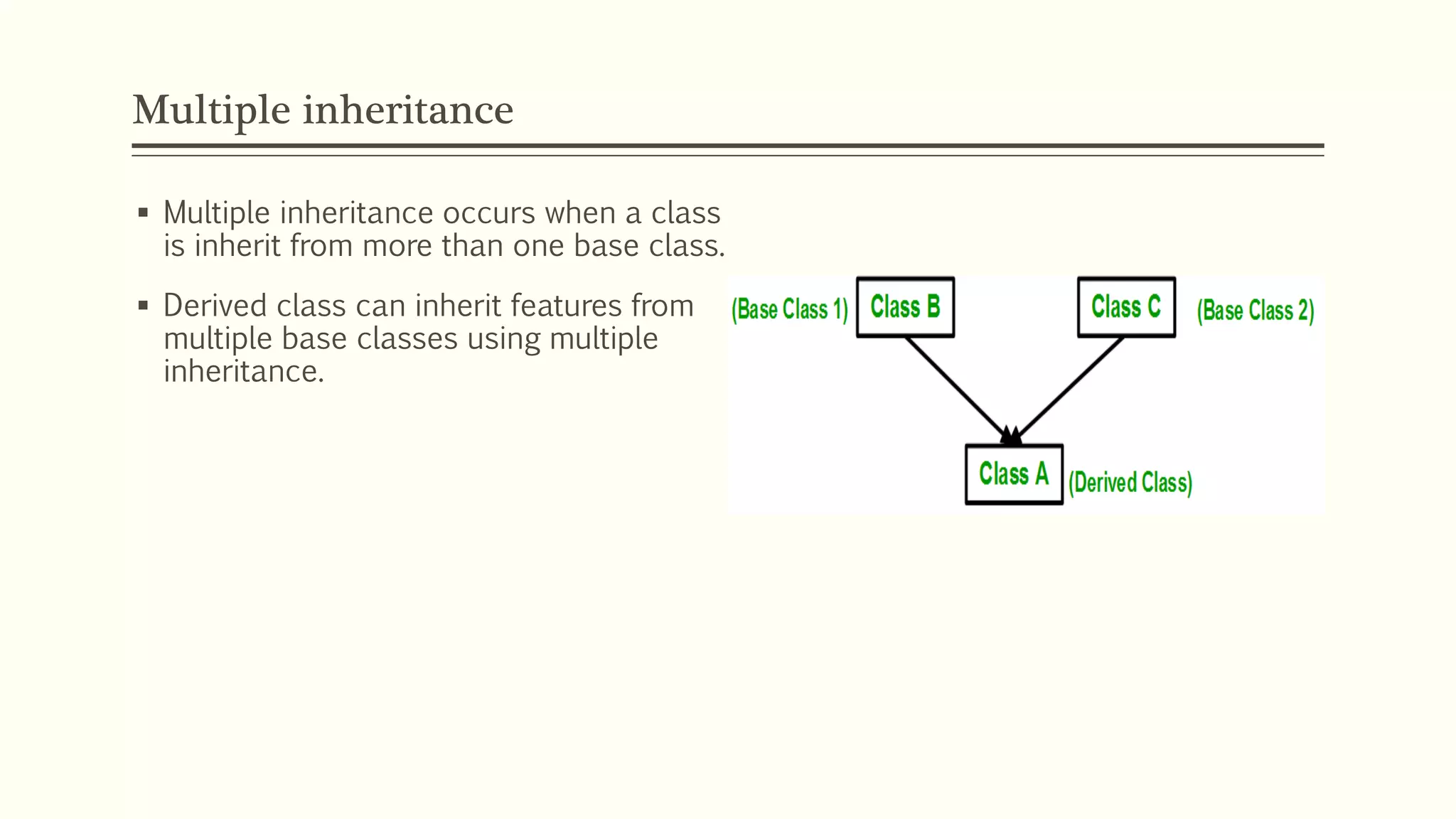 Multiple inheritance

▪ Multiple inheritance occurs when a class is inherit from more than one base class.

▪ Derived class can inherit features from multiple base classes using multiple inheritance.

(Base Class 1) Class B

Class C (Base Class 2)

Class A (Derived Class)